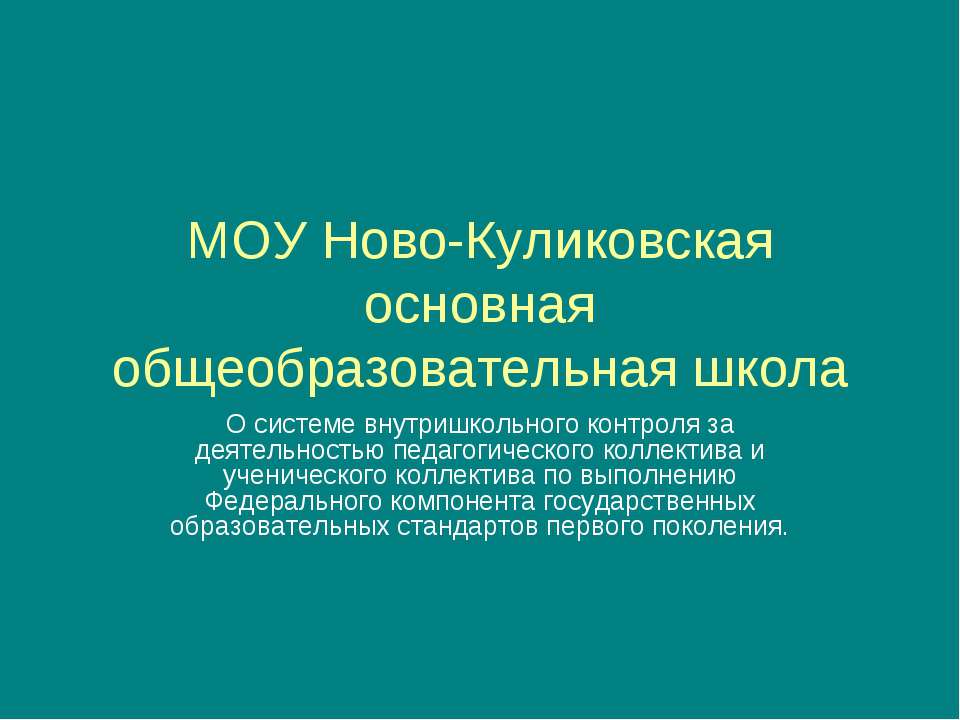 МОУ Ново-Куликовская основная общеобразовательная школа

О системе внутришкольного контроля за деятельностью педагогического коллектива и ученического коллектива по выполнению Федерального компонента государственных образовательных стандартов первого поколения.